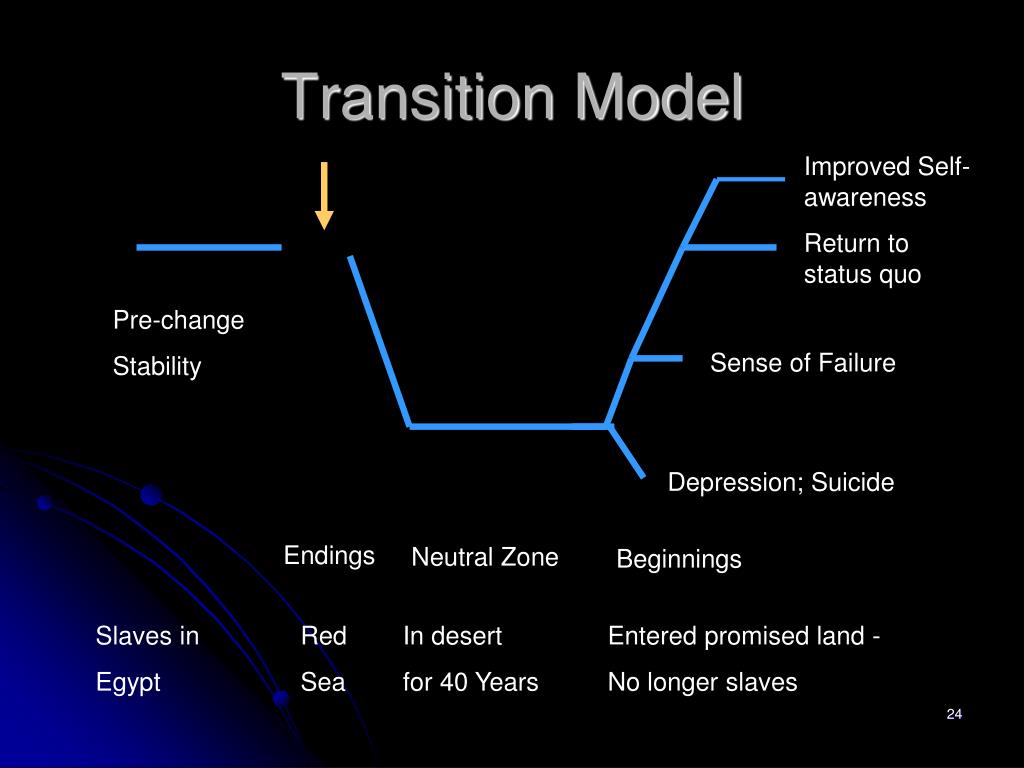 Transition Model

Improved Self-awareness

Return to status quo

Pre-change

Stability

Sense of Failure

Depression; Suicide

Endings

Neutral Zone

Beginnings

Slaves in Egypt

Red Sea

In desert for 40 Years

Entered promised land - No longer slaves

24